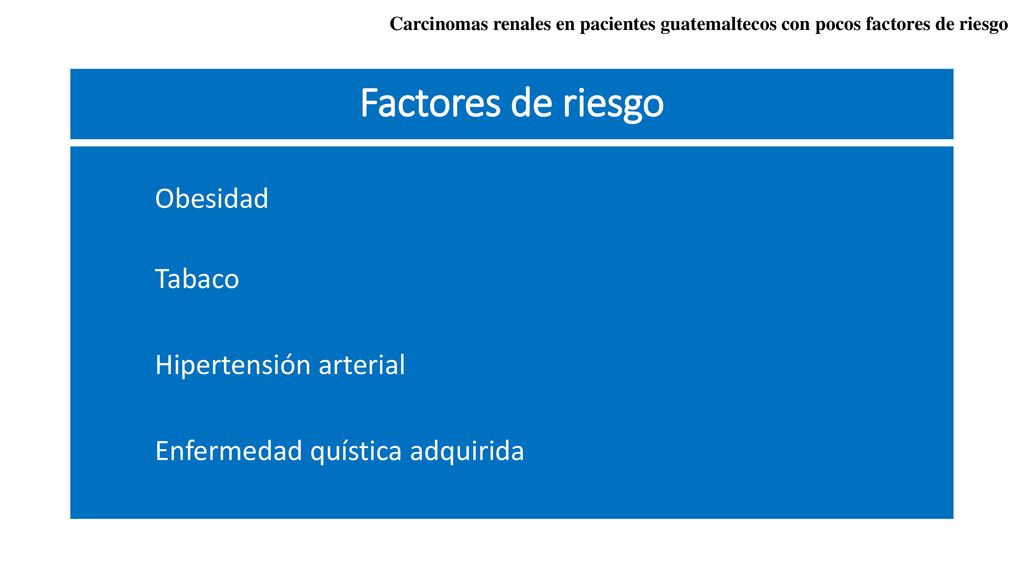 Carcinomas renales en pacientes guatemaltecos con pocos factores de riesgo

Factores de riesgo

Obesidad

Tabaco

Hipertensión arterial

Enfermedad quística adquirida